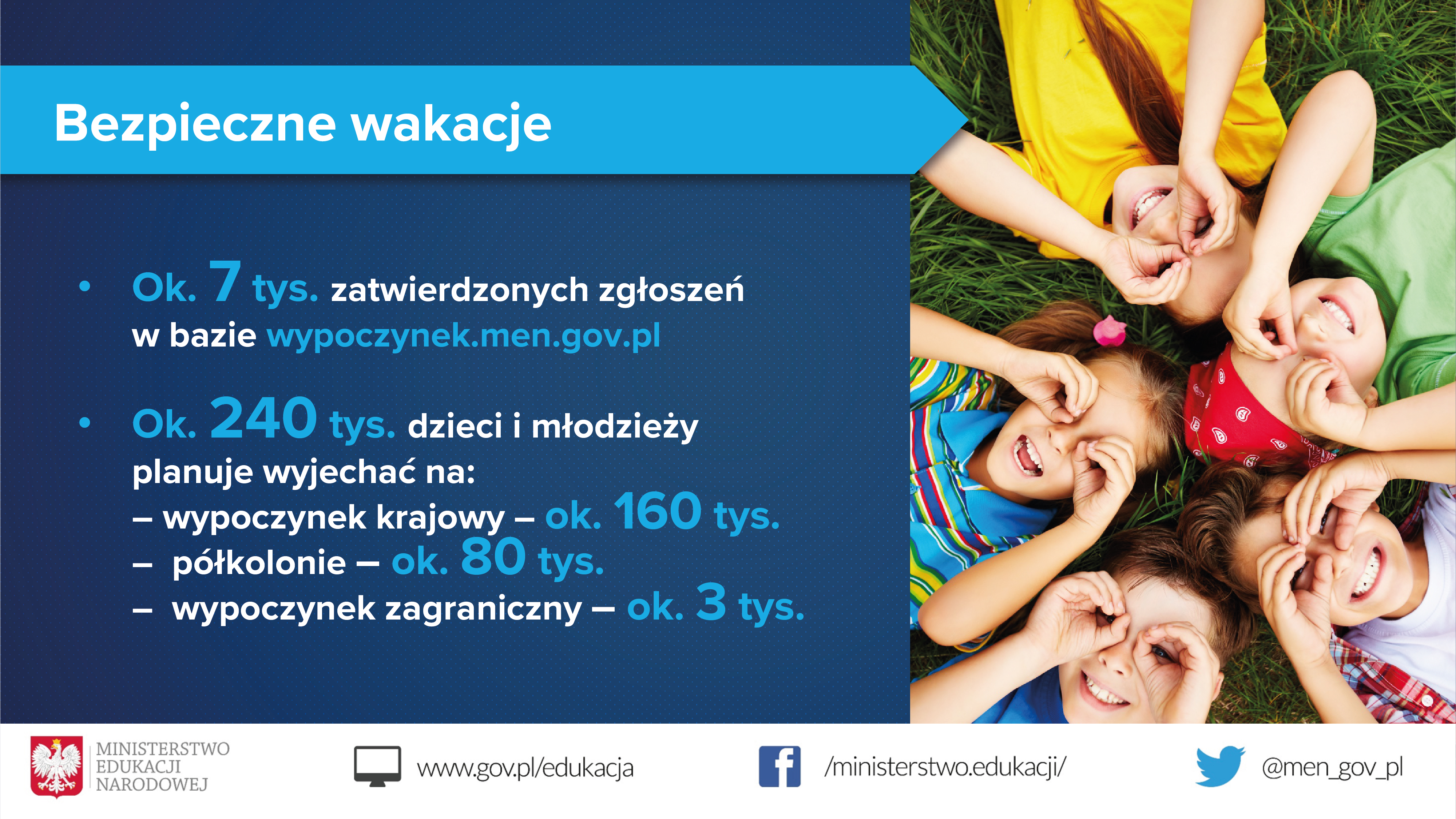 Bezpieczne wakacje

• Ok. 7 tys. zatwierdzonych zgłoszeń w bazie wypoczynek.men.gov.pl

• Ok. 240 tys. dzieci i młodzieży planuje wyjechać na:
– wypoczynek krajowy – ok. 160 tys.
– półkolonie – ok. 80 tys.
– wypoczynek zagraniczny – ok. 3 tys.

MINISTERSTWO EDUKACJI NARODOWEJ

www.gov.pl/edukacja

/ministerstwo.edukacji/

@men_gov_pl